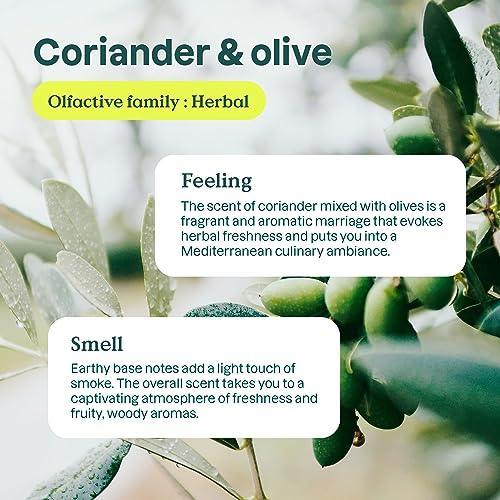 Coriander & olive

Olfactive family : Herbal

Feeling

The scent of coriander mixed with olives is a fragrant and aromatic marriage that evokes herbal freshness and puts you into a Mediterranean culinary ambiance.

Smell

Earthy base notes add a light touch of smoke. The overall scent takes you to a captivating atmosphere of freshness and fruity, woody aromas.